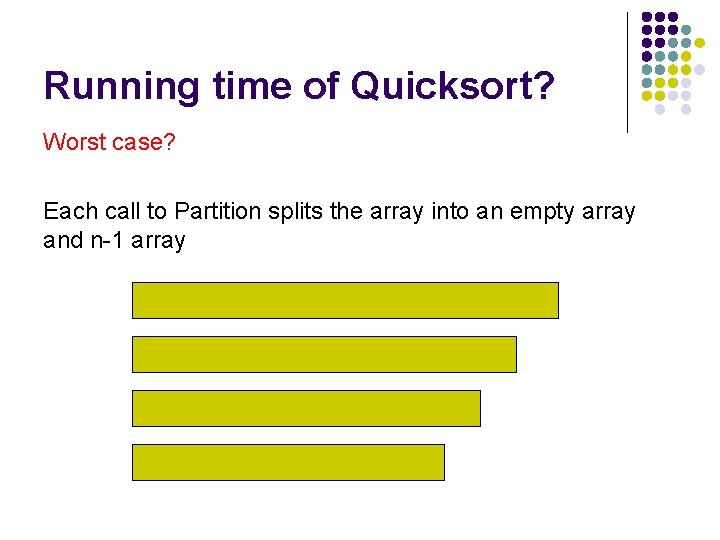 Running time of Quicksort?

Worst case?

Each call to Partition splits the array into an empty array and n-1 array